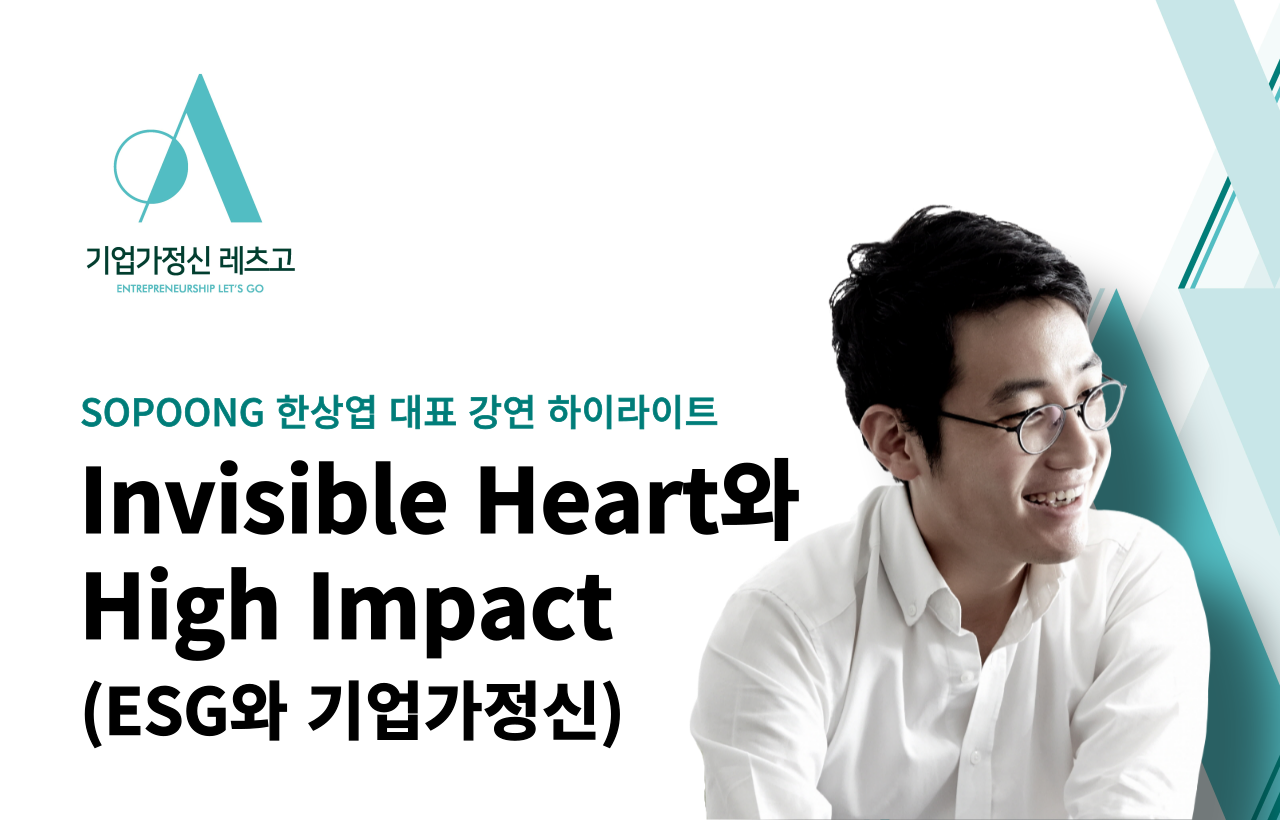 기업가정신 레츠고
ENTREPRENEURSHIP LET'S GO

SOPOONG 한상엽 대표 강연 하이라이트

Invisible Heart와 High Impact (ESG와 기업가정신)